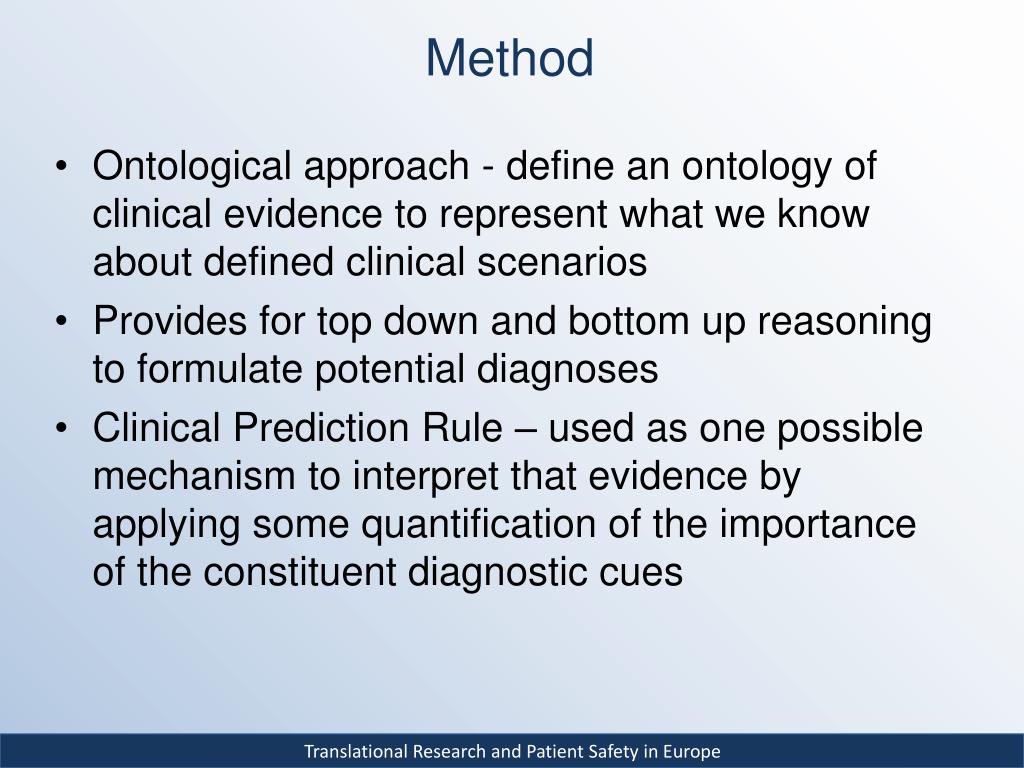 Method

• Ontological approach - define an ontology of clinical evidence to represent what we know about defined clinical scenarios
• Provides for top down and bottom up reasoning to formulate potential diagnoses
• Clinical Prediction Rule – used as one possible mechanism to interpret that evidence by applying some quantification of the importance of the constituent diagnostic cues

Translational Research and Patient Safety in Europe